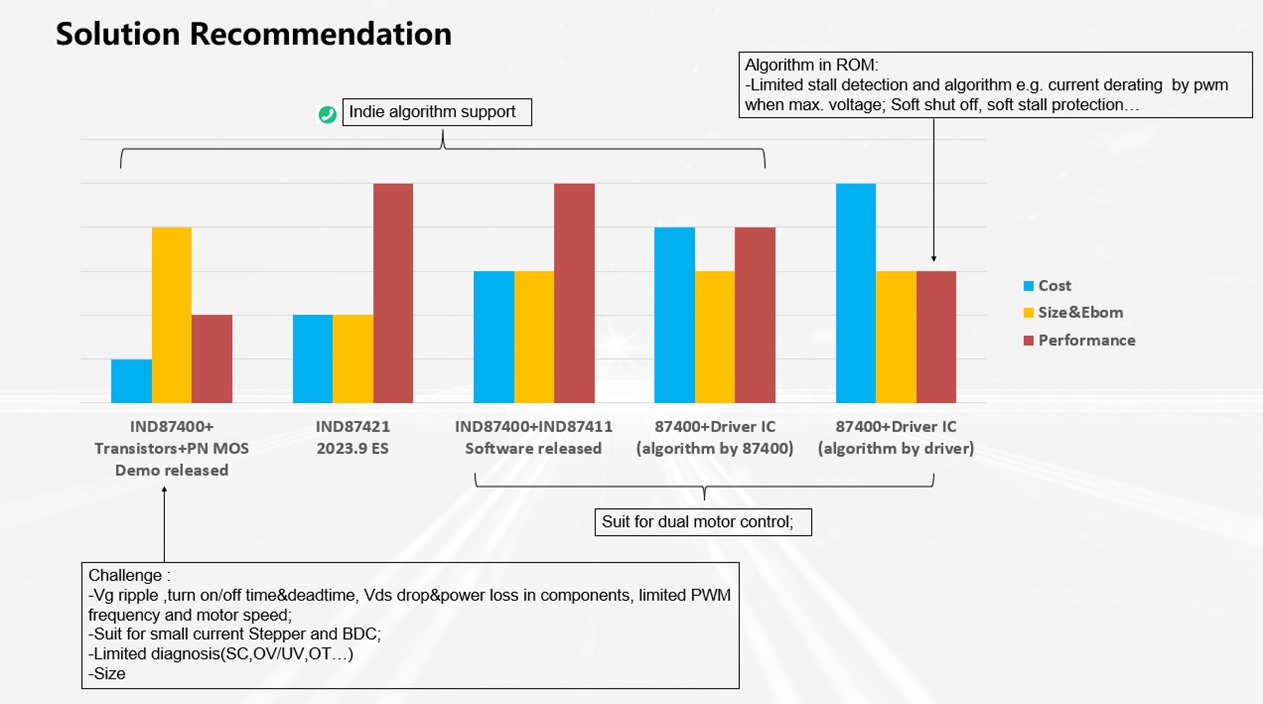 Solution Recommendation

Algorithm in ROM:
-Limited stall detection and algorithm e.g. current derating by pwm when max. voltage; Soft shut off, soft stall protection…

Indie algorithm support

Cost
Size&Ebom
Performance

IND87400+ Transistors+PN MOS Demo released

IND87421 2023.9 ES

IND87400+IND87411 Software released

87400+Driver IC (algorithm by 87400)

87400+Driver IC (algorithm by driver)

Suit for dual motor control;

Challenge :
-Vg ripple ,turn on/off time&deadtime, Vds drop&power loss in components, limited PWM frequency and motor speed;
-Suit for small current Stepper and BDC;
-Limited diagnosis(SC,OV/UV,OT…)
-Size